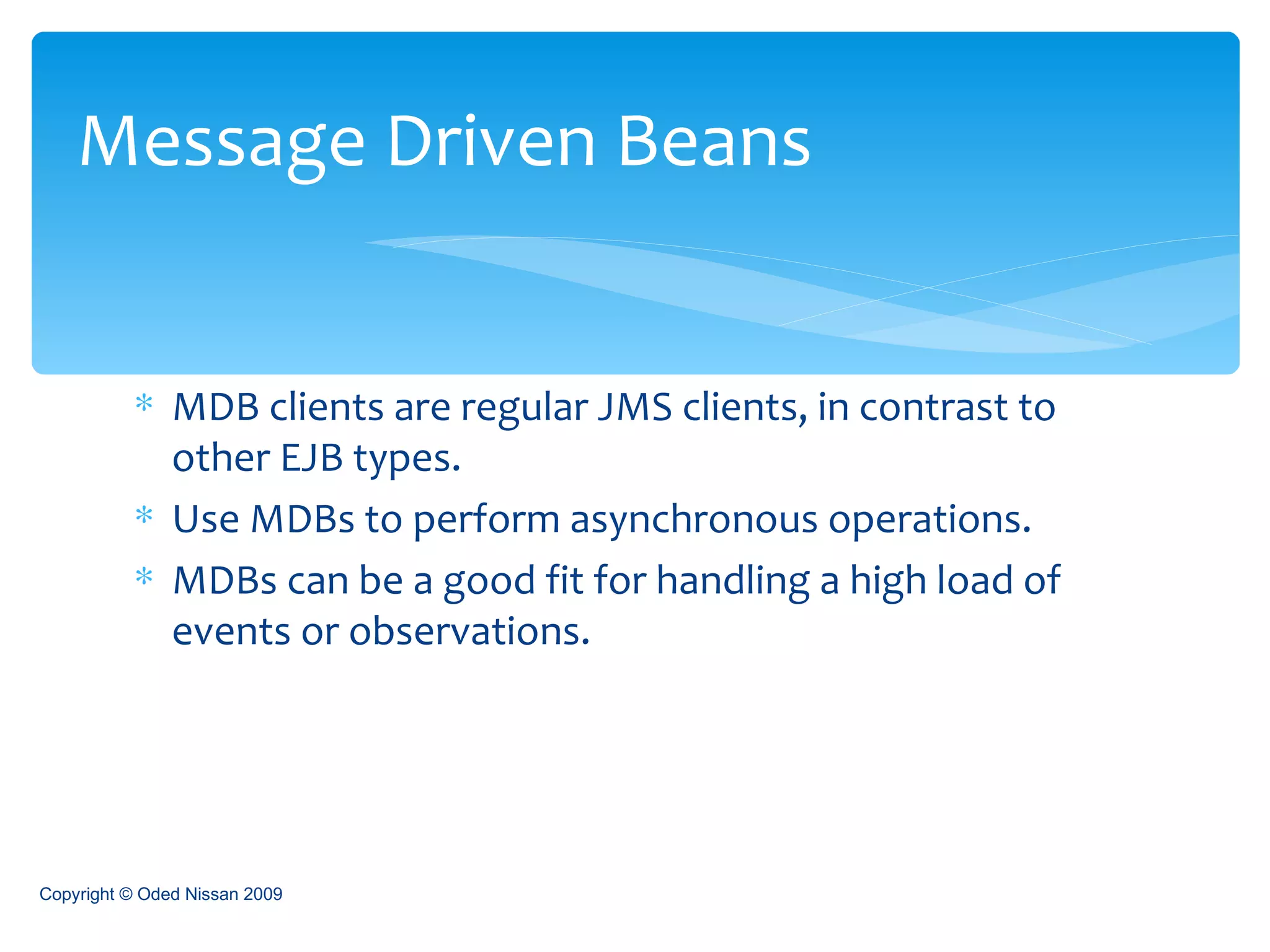 Message Driven Beans

* MDB clients are regular JMS clients, in contrast to other EJB types.
* Use MDBs to perform asynchronous operations.
* MDBs can be a good fit for handling a high load of events or observations.

Copyright © Oded Nissan 2009